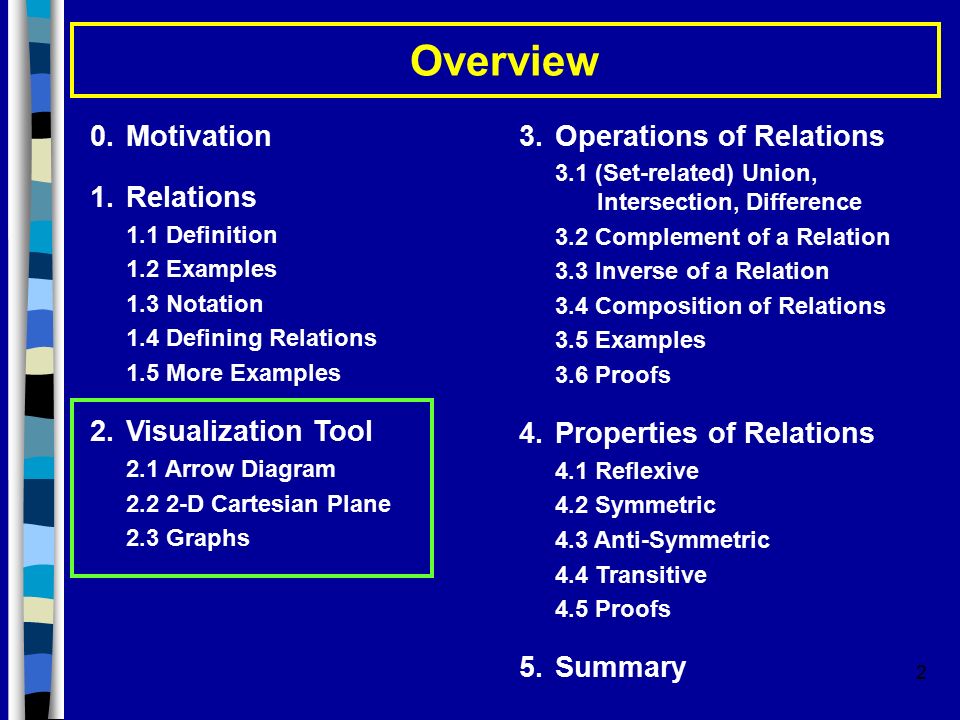 Overview

0. Motivation

1. Relations
1.1 Definition
1.2 Examples
1.3 Notation
1.4 Defining Relations
1.5 More Examples

2. Visualization Tool
2.1 Arrow Diagram
2.2 2-D Cartesian Plane
2.3 Graphs

3. Operations of Relations
3.1 (Set-related) Union, Intersection, Difference
3.2 Complement of a Relation
3.3 Inverse of a Relation
3.4 Composition of Relations
3.5 Examples
3.6 Proofs

4. Properties of Relations
4.1 Reflexive
4.2 Symmetric
4.3 Anti-Symmetric
4.4 Transitive
4.5 Proofs

5. Summary

2